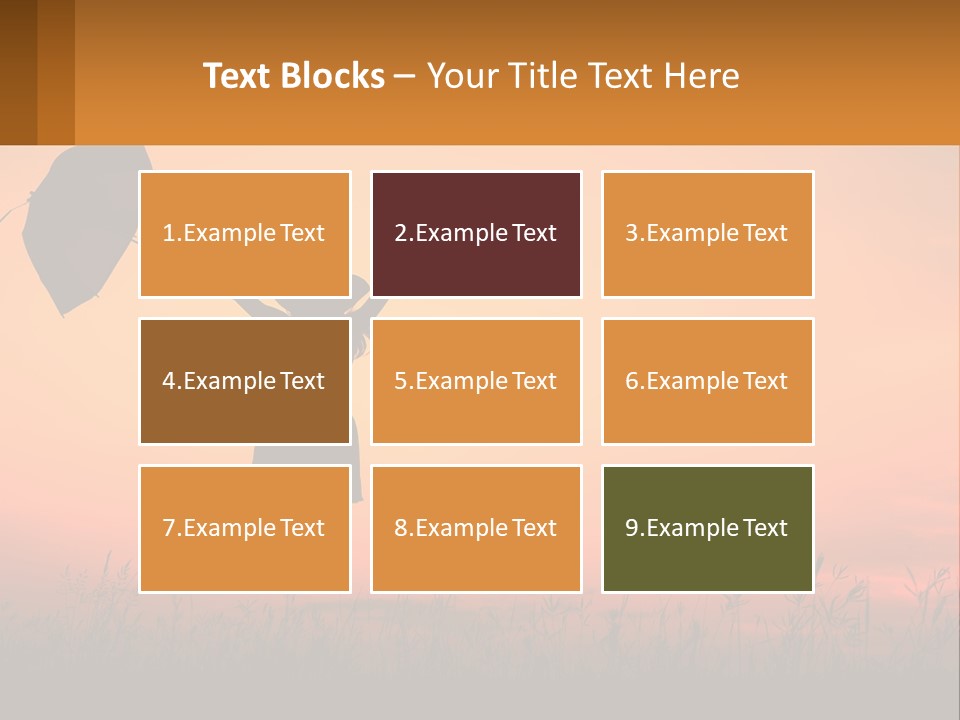 Text Blocks – Your Title Text Here

1.Example Text

2.Example Text

3.Example Text

4.Example Text

5.Example Text

6.Example Text

7.Example Text

8.Example Text

9.Example Text